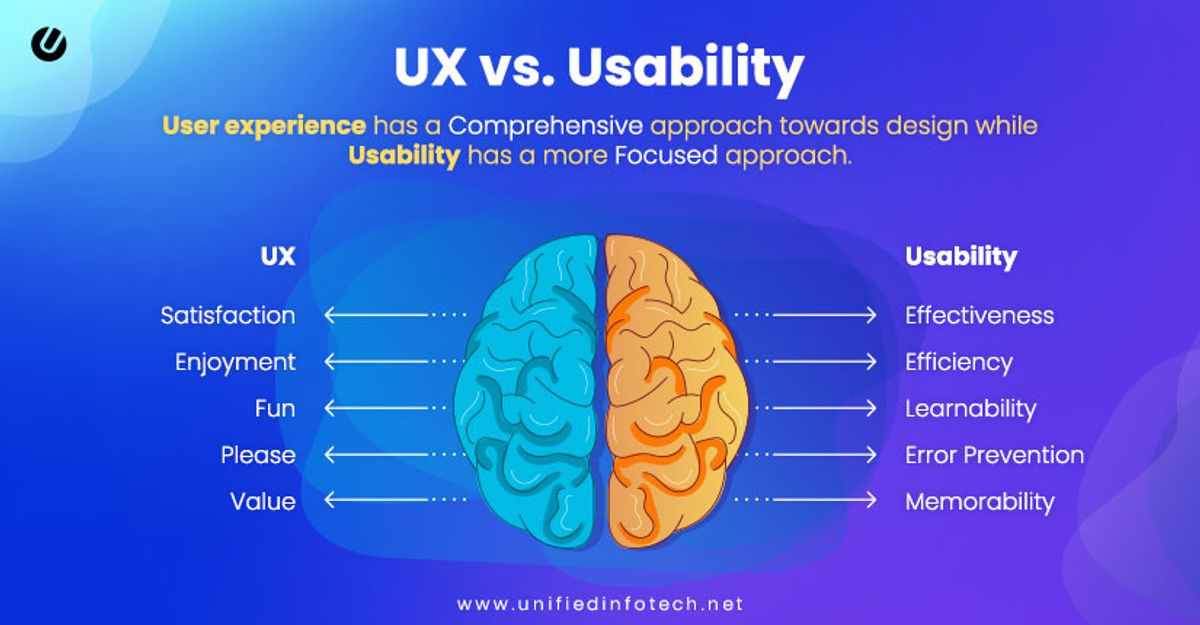 UX vs. Usability

User experience has a Comprehensive approach towards design while Usability has a more Focused approach.

UX

Satisfaction

Enjoyment

Fun

Please

Value

Usability

Effectiveness

Efficiency

Learnability

Error Prevention

Memorability

www.unifiedinfotech.net